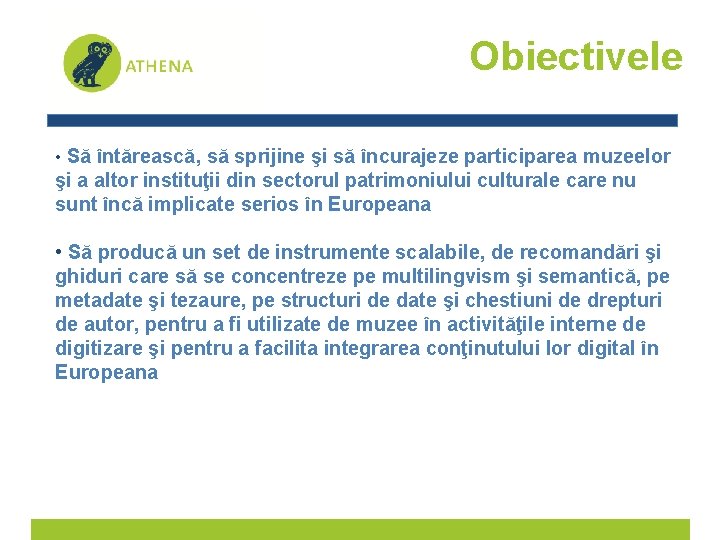 ATHENA

Obiectivele

• Să întărească, să sprijine şi să încurajeze participarea muzeelor şi a altor instituţii din sectorul patrimoniului culturale care nu sunt încă implicate serios în Europeana

• Să producă un set de instrumente scalabile, de recomandări şi ghiduri care să se concentreze pe multilingvism şi semantică, pe metadate şi tezaure, pe structuri de date şi chestiuni de drepturi de autor, pentru a fi utilizate de muzee în activităţile interne de digitizare şi pentru a facilita integrarea conţinutului lor digital în Europeana